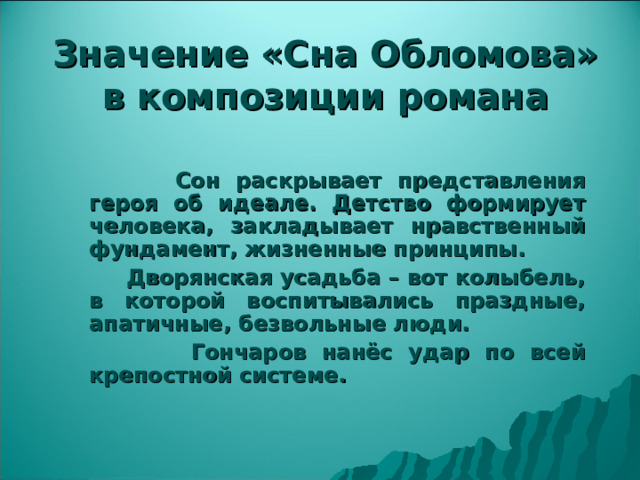 Значение «Сна Обломова» в композиции романа

Сон раскрывает представления героя об идеале. Детство формирует человека, закладывает нравственный фундамент, жизненные принципы.

Дворянская усадьба – вот колыбель, в которой воспитывались праздные, апатичные, безвольные люди.

Гончаров нанёс удар по всей крепостной системе.